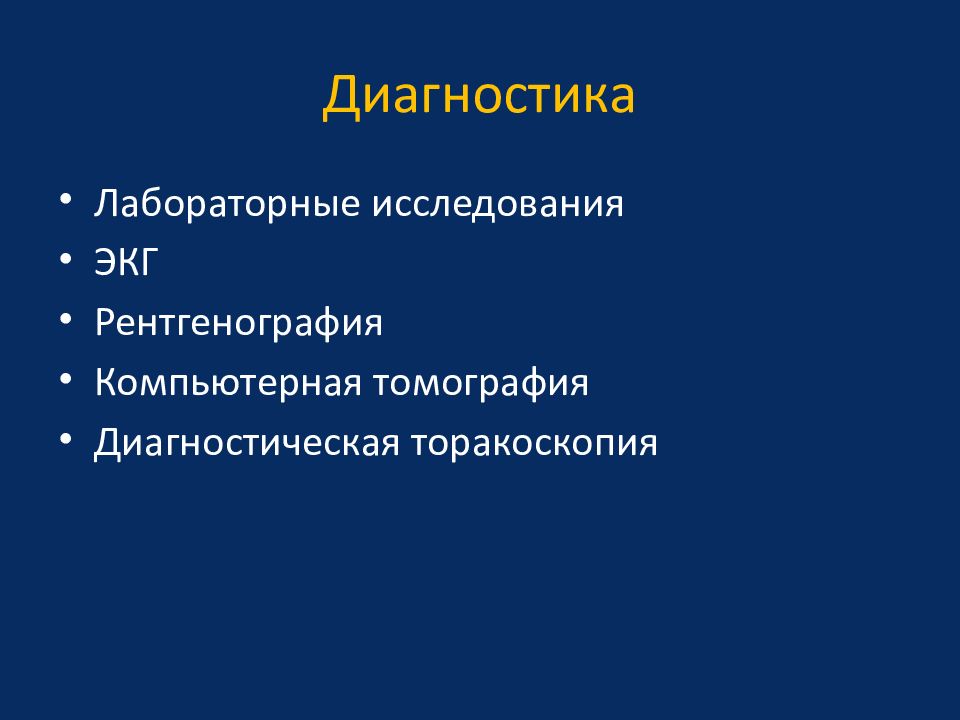 Диагностика

• Лабораторные исследования
• ЭКГ
• Рентгенография
• Компьютерная томография
• Диагностическая торакоскопия